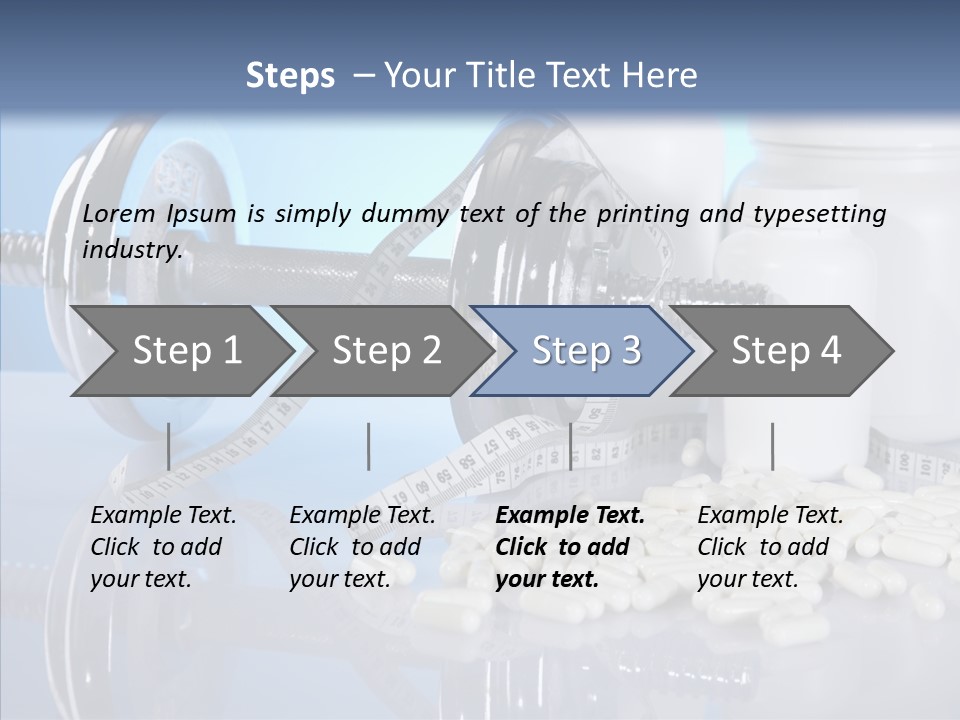 Steps – Your Title Text Here

Lorem Ipsum is simply dummy text of the printing and typesetting industry.

Step 1

Step 2

Step 3

Step 4

Example Text. Click to add your text.

Example Text. Click to add your text.

Example Text. Click to add your text.

Example Text. Click to add your text.